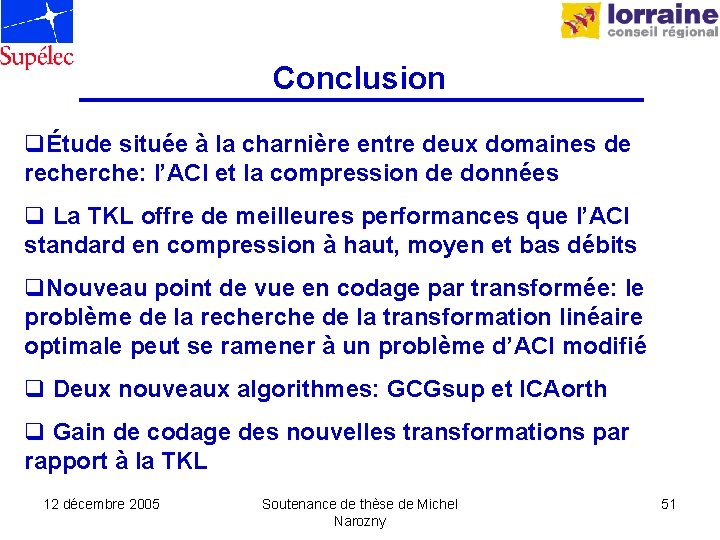 Supélec

lorraine
conseil régional

Conclusion

❑Étude située à la charnière entre deux domaines de recherche: l'ACI et la compression de données

❑ La TKL offre de meilleures performances que l'ACI standard en compression à haut, moyen et bas débits

❑Nouveau point de vue en codage par transformée: le problème de la recherche de la transformation linéaire optimale peut se ramener à un problème d'ACI modifié

❑ Deux nouveaux algorithmes: GCGsup et ICAorth

❑ Gain de codage des nouvelles transformations par rapport à la TKL

12 décembre 2005

Soutenance de thèse de Michel Narozny

51